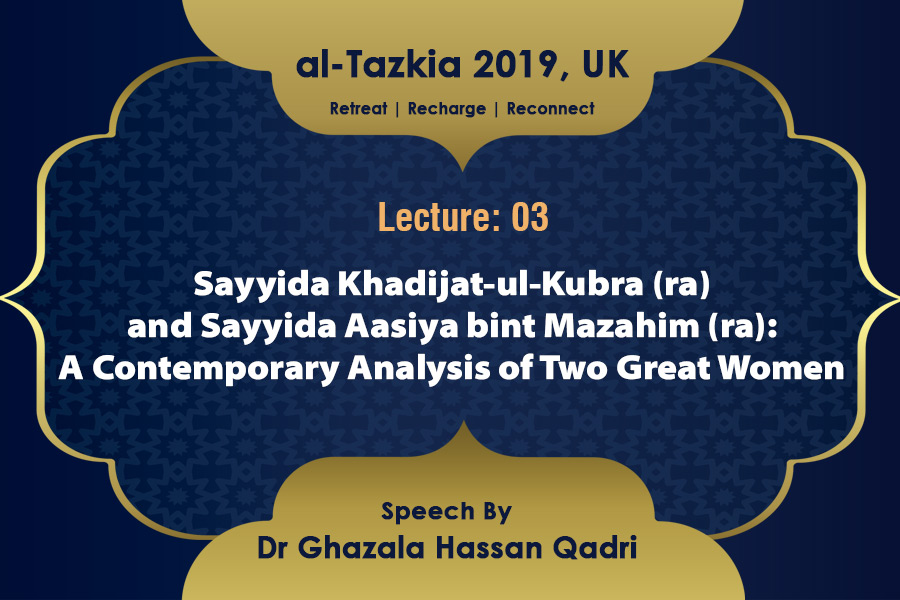 al-Tazkia 2019, UK

Retreat | Recharge | Reconnect

Lecture: 03

Sayyida Khadijat-ul-Kubra (ra) and Sayyida Aasiya bint Mazahim (ra): A Contemporary Analysis of Two Great Women

Speech By

Dr Ghazala Hassan Qadri